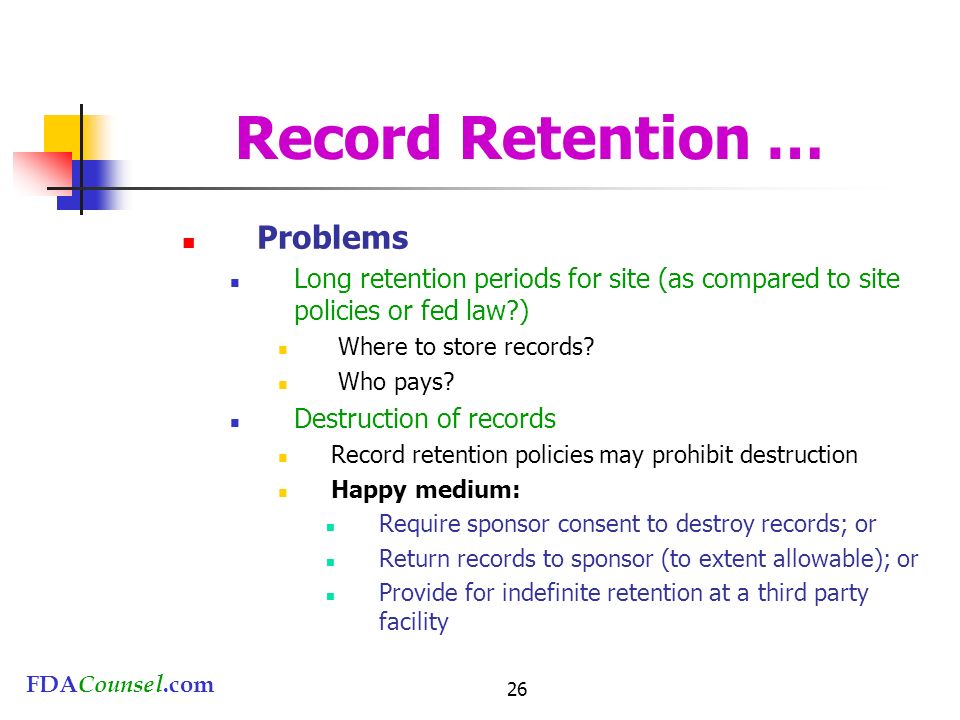 Record Retention …

Problems

Long retention periods for site (as compared to site policies or fed law?)

Where to store records?

Who pays?

Destruction of records

Record retention policies may prohibit destruction

Happy medium:

Require sponsor consent to destroy records; or

Return records to sponsor (to extent allowable); or

Provide for indefinite retention at a third party facility

FDACounsel.com

26